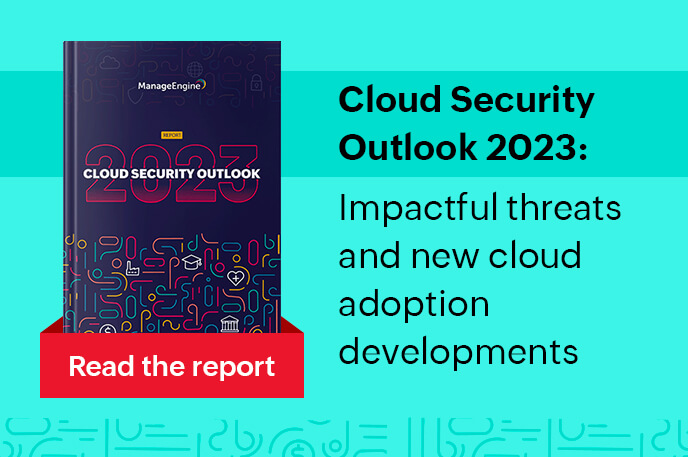 ManageEngine

REPORT

2023

CLOUD SECURITY OUTLOOK

Read the report

Cloud Security Outlook 2023:

Impactful threats and new cloud adoption developments